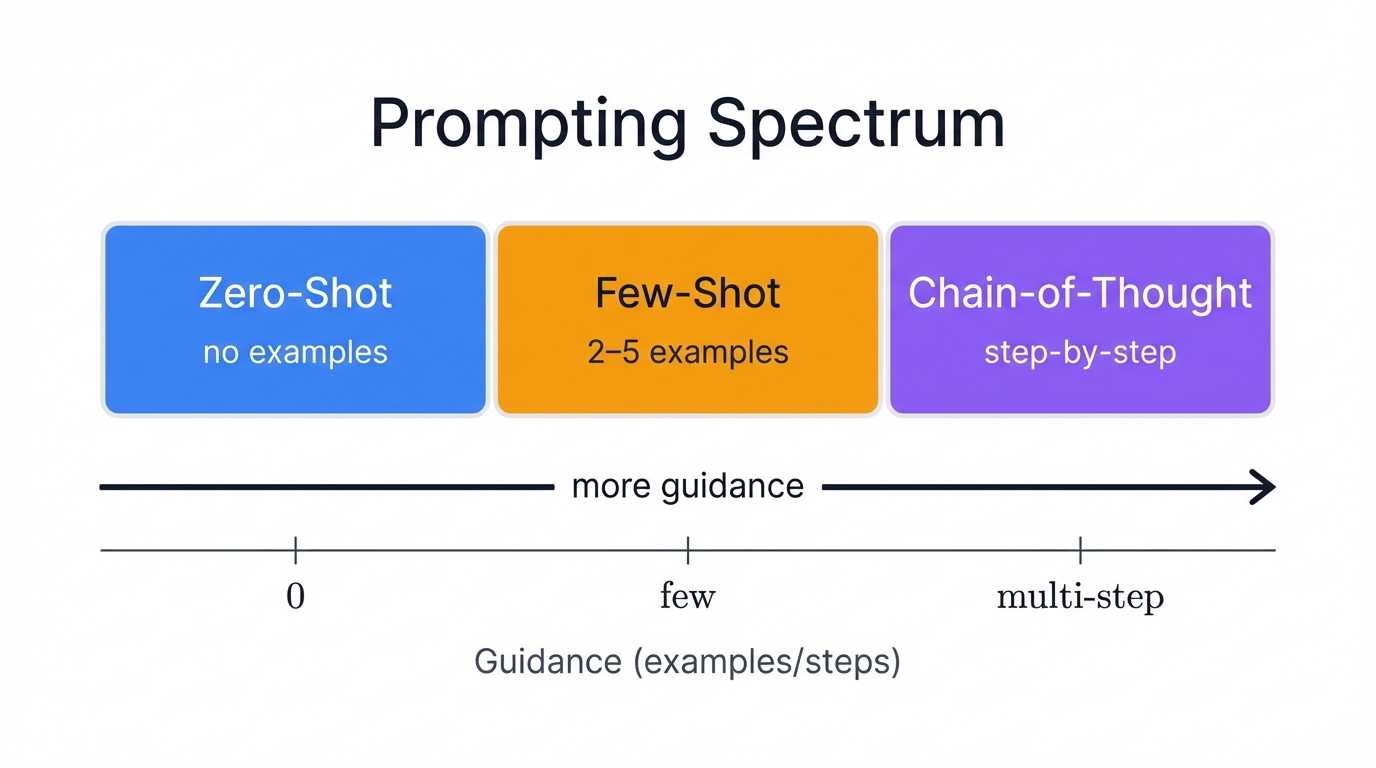 Prompting Spectrum

Zero-Shot
no examples

Few-Shot
2–5 examples

Chain-of-Thought
step-by-step

more guidance

0

few

multi-step

Guidance (examples/steps)